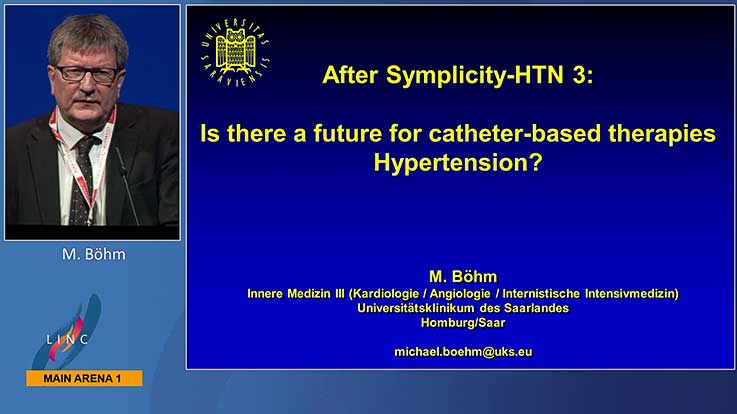 M. Böhm

LINC

MAIN ARENA 1

UNIVERSITAS SARAVIENSIS

After Symplicity-HTN 3:

Is there a future for catheter-based therapies Hypertension?

M. Böhm
Innere Medizin III (Kardiologie / Angiologie / Internistische Intensivmedizin)
Universitätsklinikum des Saarlandes
Homburg/Saar

michael.boehm@uks.eu